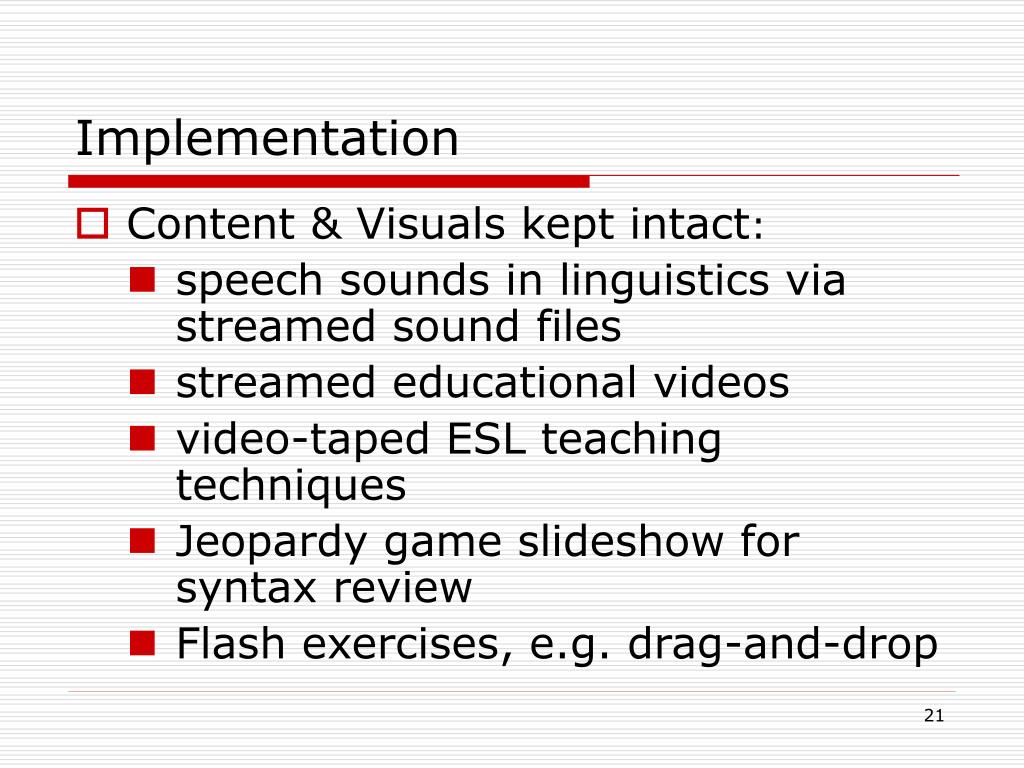 Implementation

Content & Visuals kept intact:

speech sounds in linguistics via streamed sound files

streamed educational videos

video-taped ESL teaching techniques

Jeopardy game slideshow for syntax review

Flash exercises, e.g. drag-and-drop

21